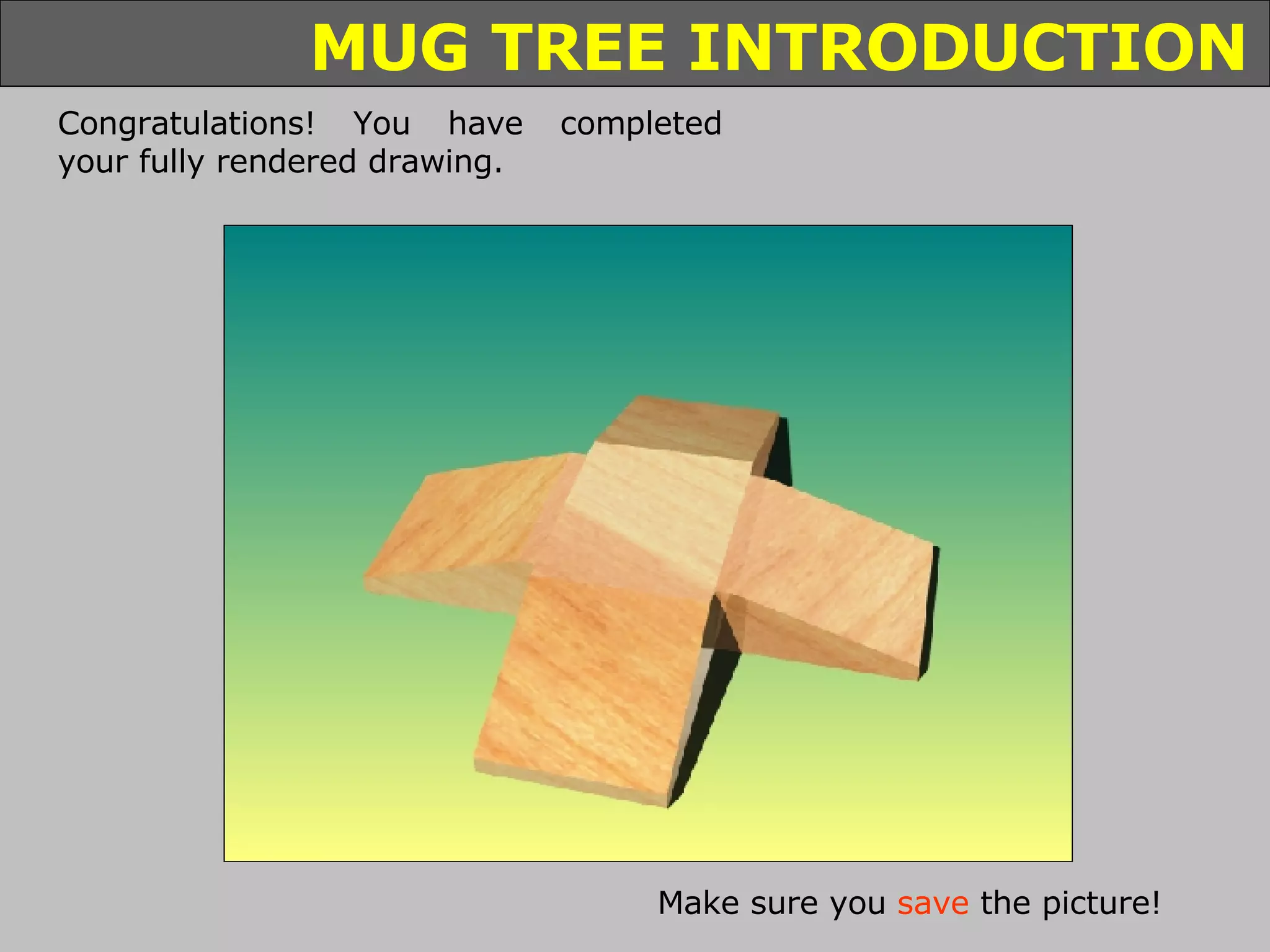 MUG TREE INTRODUCTION

Congratulations! You have completed your fully rendered drawing.

Make sure you save the picture!